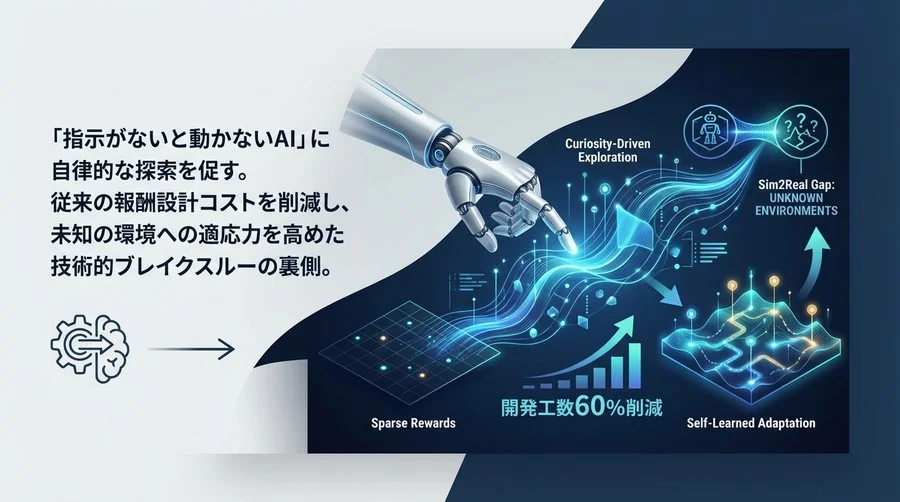 「指示がないと動かないAI」に自律的な探索を促す。従来の報酬設計コストを削減し、未知の環境への適応力を高めた技術的ブレイクスルーの裏側。

Curiosity-Driven Exploration

Sim2Real Gap: UNKNOWN ENVIRONMENTS

Sparse Rewards

開発工数60%削減

Self-Learned Adaptation